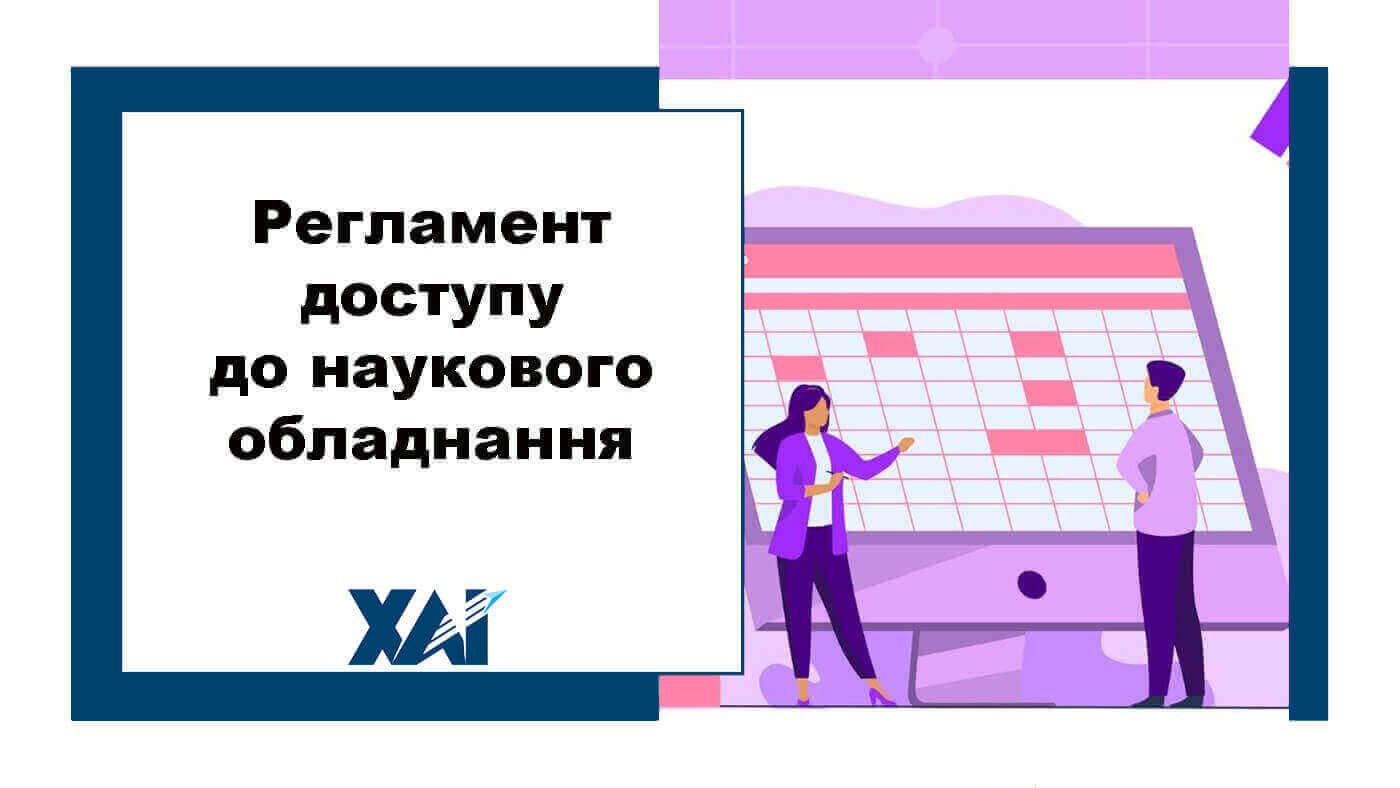 Регламент доступу до наукового обладнання

ХАІ